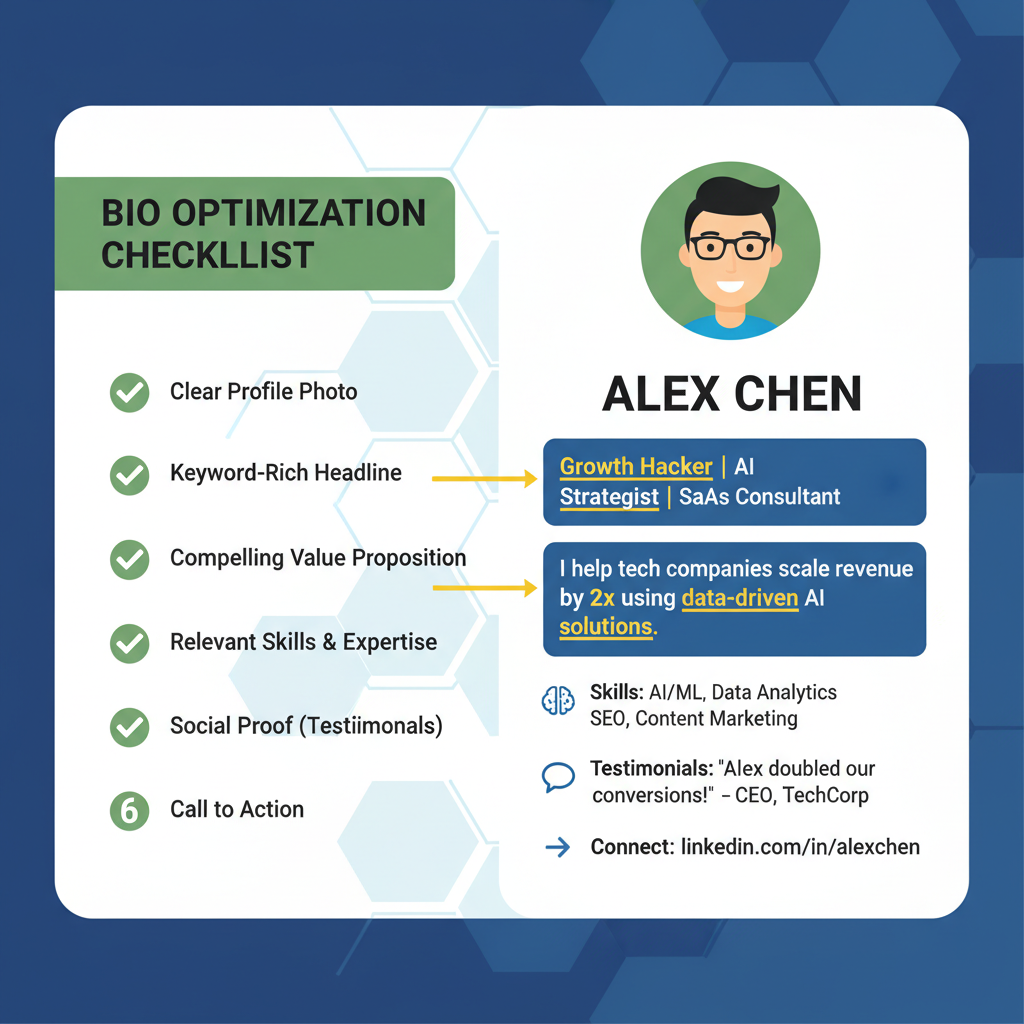 BIO OPTIMIZATION CHECKLLIST

Clear Profile Photo

Keyword-Rich Headline

Compelling Value Proposition

Relevant Skills & Expertise

Social Proof (Testiimonals)

6 Call to Action

ALEX CHEN

Growth Hacker | AI Strategist | SaAs Consultant

I help tech companies scale revenue by 2x using data-driven AI solutions.

Skills: AI/ML, Data Analytics SEO, Content Marketing

Testimonials: "Alex doubled our conversions!" – CEO, TechCorp

Connect: linkedin.com/in/alexchen